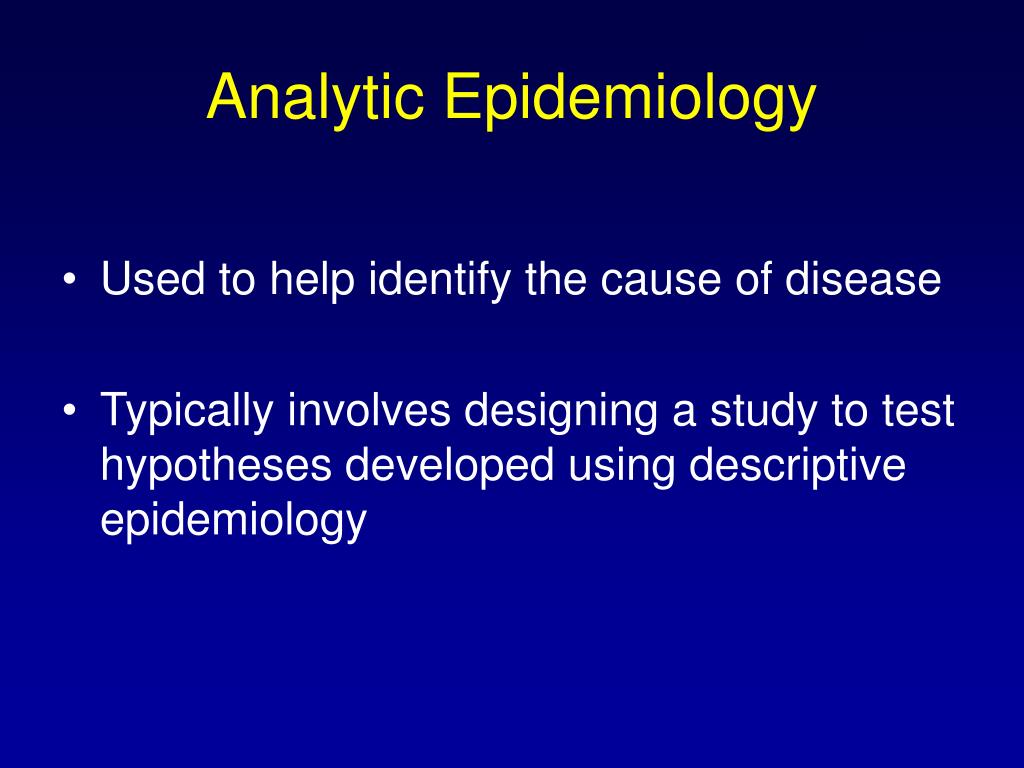 Analytic Epidemiology

• Used to help identify the cause of disease

• Typically involves designing a study to test hypotheses developed using descriptive epidemiology